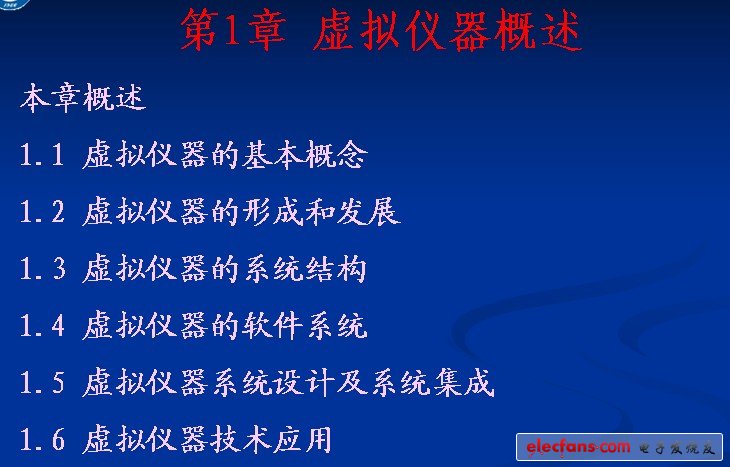 第1章 虚拟仪器概述

本章概述

1.1 虚拟仪器的基本概念

1.2 虚拟仪器的形成和发展

1.3 虚拟仪器的系统结构

1.4 虚拟仪器的软件系统

1.5 虚拟仪器系统设计及系统集成

1.6 虚拟仪器技术应用

elecfans.com 电子发烧友